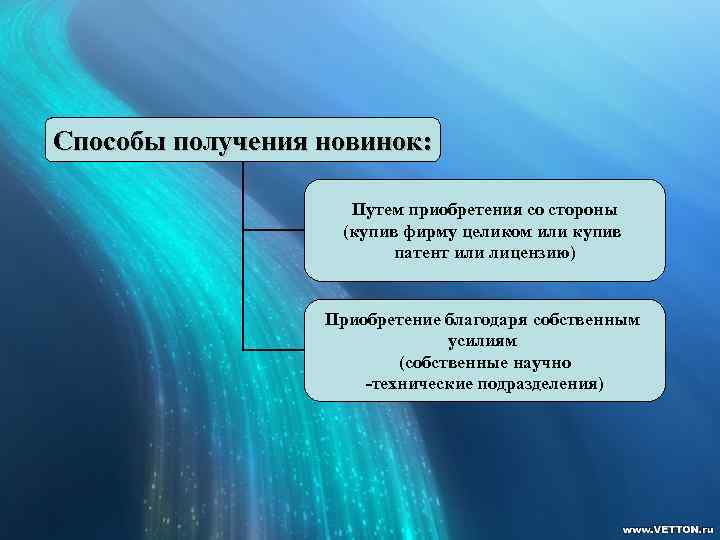 Способы получения новинок:

Путем приобретения со стороны (купив фирму целиком или купив патент или лицензию)

Приобретение благодаря собственным усилиям
(собственные научно
-технические подразделения)

www.VETTON.ru